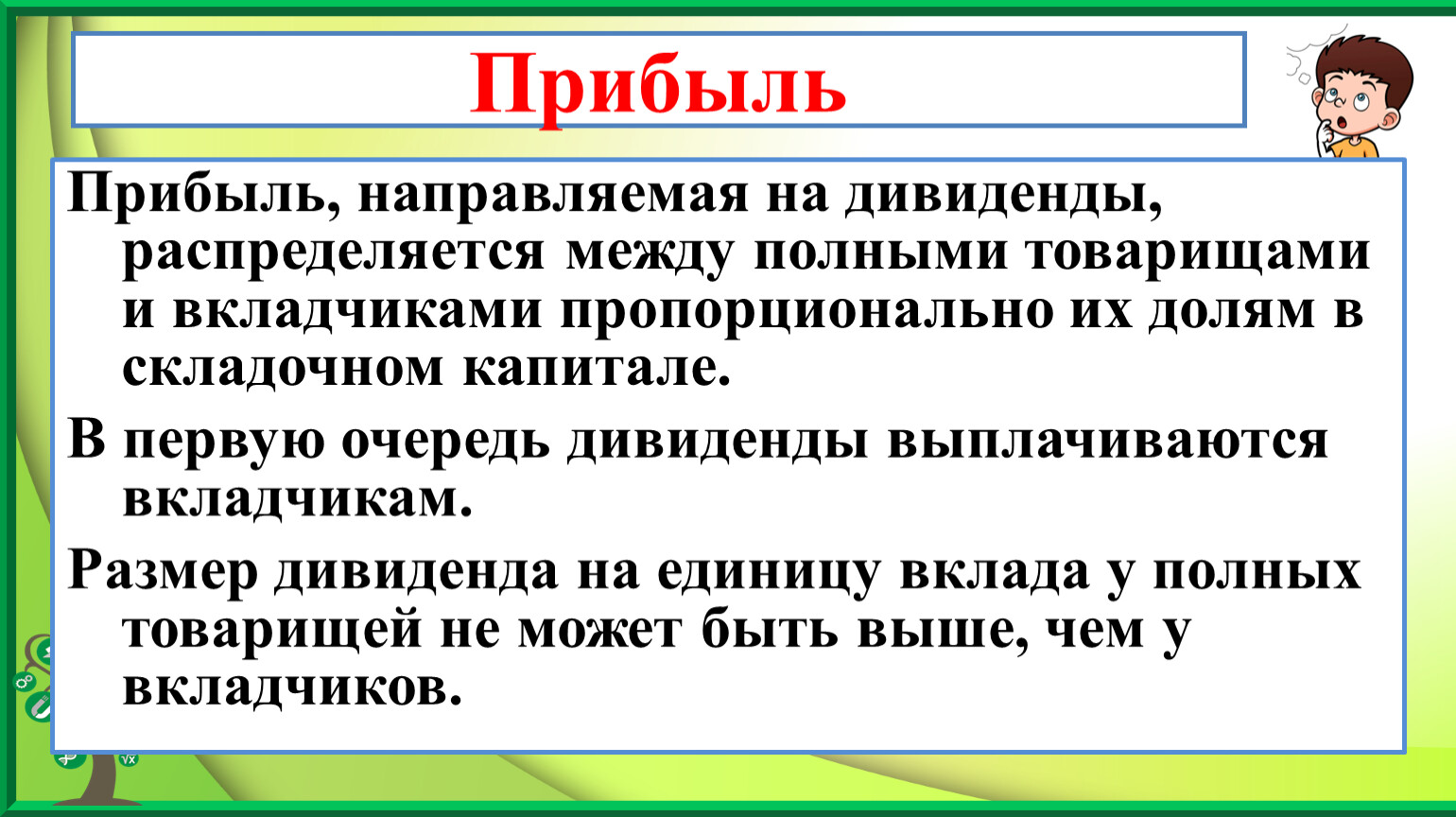 Прибыль

Прибыль, направляемая на дивиденды, распределяется между полными товарищами и вкладчиками пропорционально их долям в складочном капитале.

В первую очередь дивиденды выплачиваются вкладчикам.

Размер дивиденда на единицу вклада у полных товарищей не может быть выше, чем у вкладчиков.